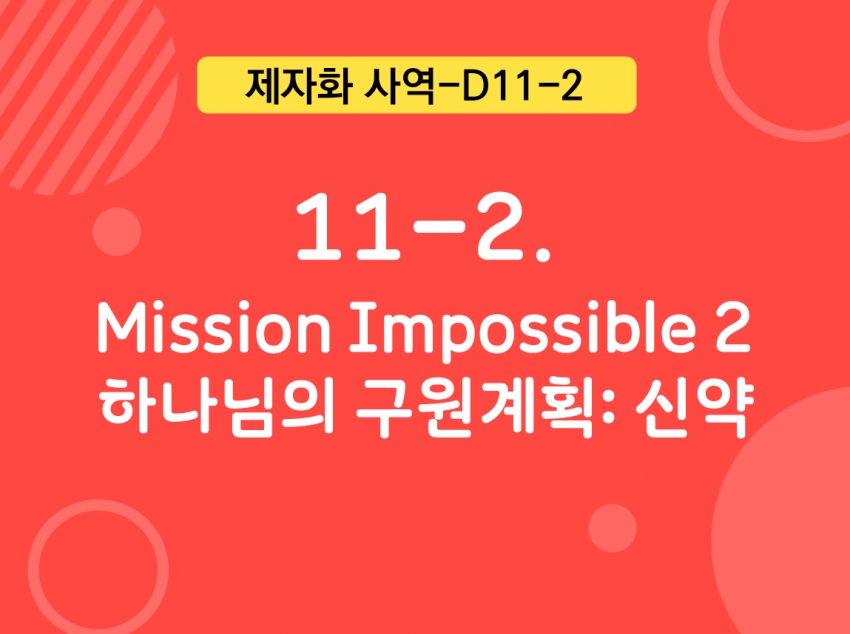 제자화 사역-D11-2

11-2.

Mission Impossible 2
하나님의 구원계획: 신약